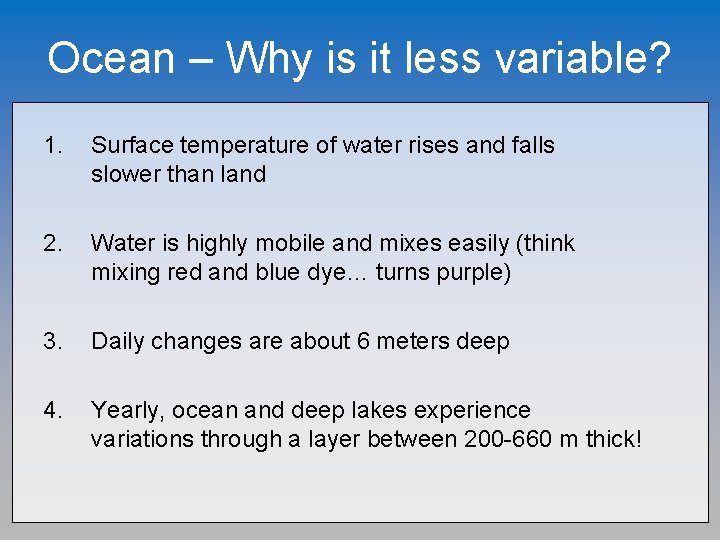 Ocean – Why is it less variable?

1. Surface temperature of water rises and falls slower than land

2. Water is highly mobile and mixes easily (think mixing red and blue dye… turns purple)

3. Daily changes are about 6 meters deep

4. Yearly, ocean and deep lakes experience variations through a layer between 200-660 m thick!